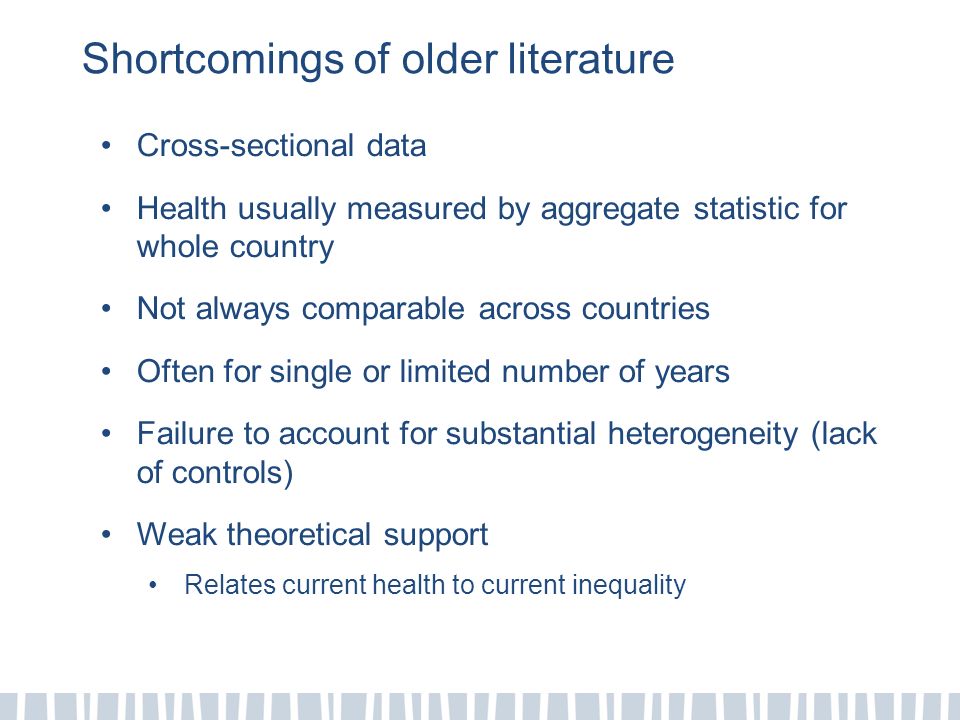 Shortcomings of older literature

• Cross-sectional data

• Health usually measured by aggregate statistic for whole country

• Not always comparable across countries

• Often for single or limited number of years

• Failure to account for substantial heterogeneity (lack of controls)

• Weak theoretical support

  • Relates current health to current inequality